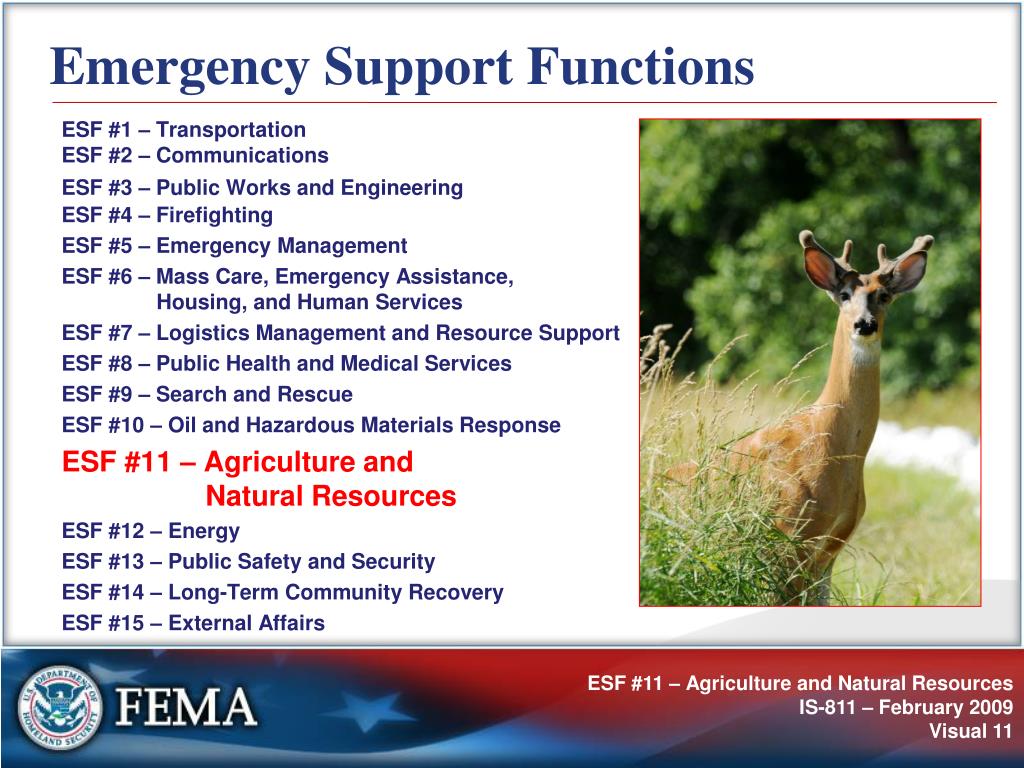 Emergency Support Functions

ESF #1 – Transportation
ESF #2 – Communications
ESF #3 – Public Works and Engineering
ESF #4 – Firefighting
ESF #5 – Emergency Management
ESF #6 – Mass Care, Emergency Assistance, Housing, and Human Services
ESF #7 – Logistics Management and Resource Support
ESF #8 – Public Health and Medical Services
ESF #9 – Search and Rescue
ESF #10 – Oil and Hazardous Materials Response
ESF #11 – Agriculture and Natural Resources
ESF #12 – Energy
ESF #13 – Public Safety and Security
ESF #14 – Long-Term Community Recovery
ESF #15 – External Affairs

U.S. DEPARTMENT OF HOMELAND SECURITY
FEMA

ESF #11 – Agriculture and Natural Resources
IS-811 – February 2009
Visual 11